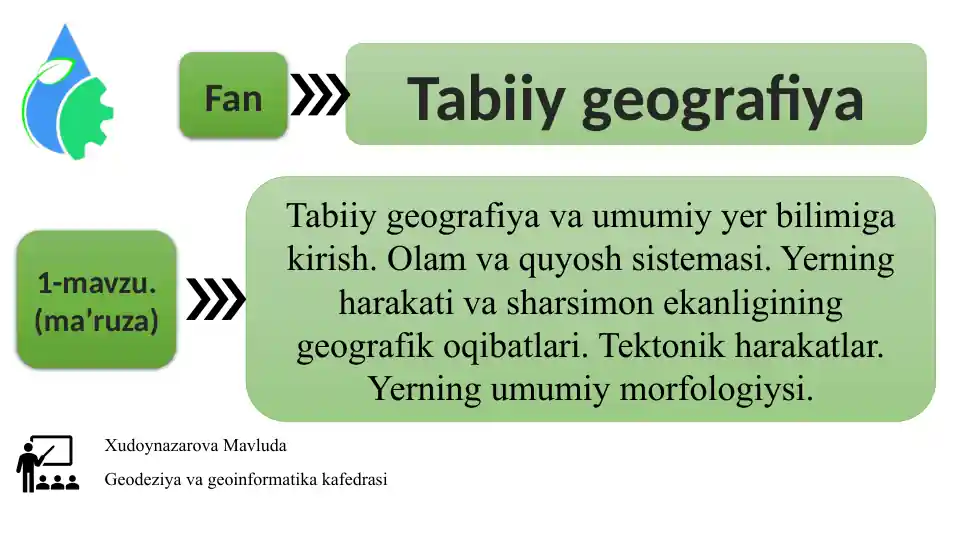 Fan

Tabiiy geografiya

1-mavzu. (ma'ruza)

Tabiiy geografiya va umumiy yer bilimiga kirish. Olam va quyosh sistemasi. Yerning harakati va sharsimon ekanligining geografik oqibatlari. Tektonik harakatlar. Yerning umumiy morfologiysi.

Xudoynazarova Mavluda

Geodeziya va geoinformatika kafedrasi